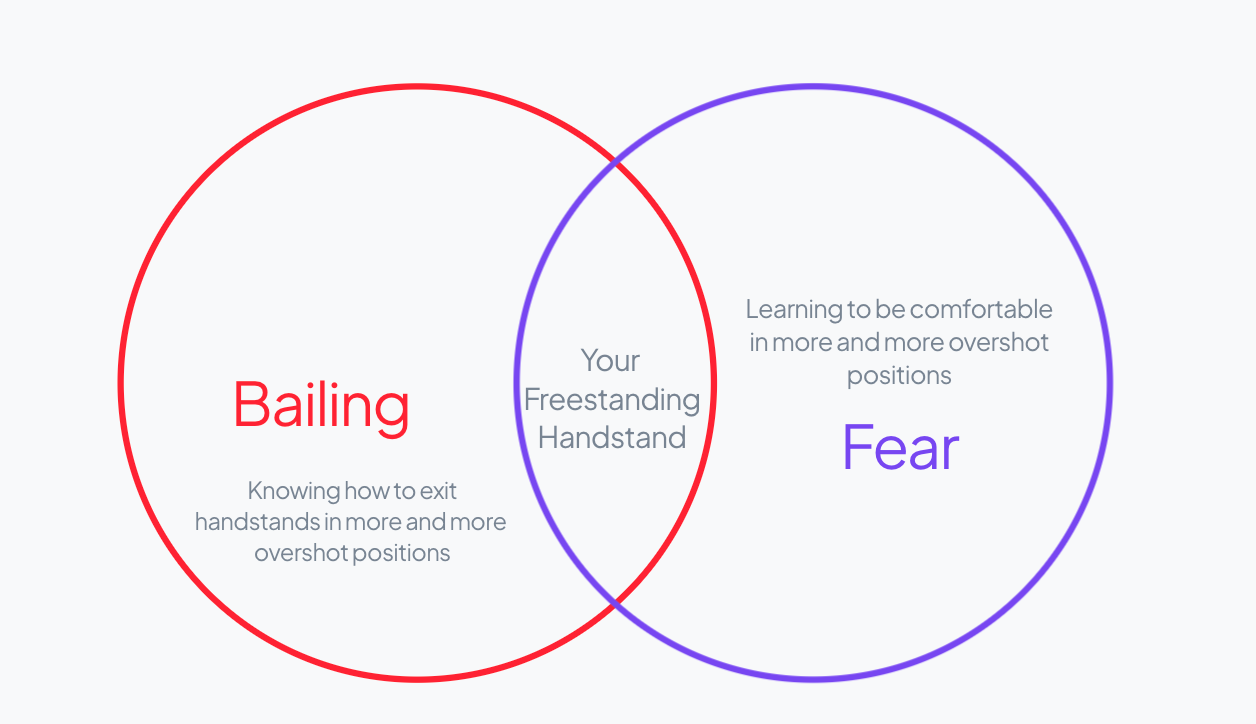 Bailing

Knowing how to exit handstands in more and more overshot positions

Your Freestanding Handstand

Learning to be comfortable in more and more overshot positions

Fear